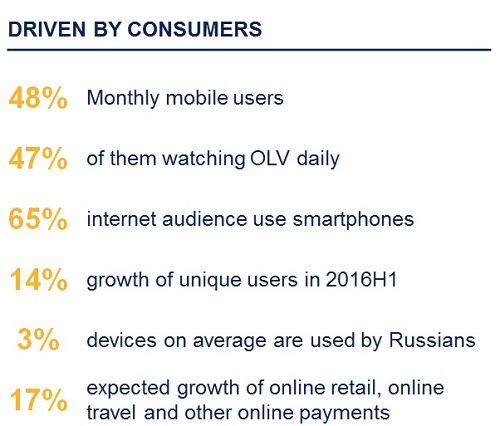 DRIVEN BY CONSUMERS

48% Monthly mobile users

47% of them watching OLV daily

65% internet audience use smartphones

14% growth of unique users in 2016H1

3% devices on average are used by Russians

17% expected growth of online retail, online travel and other online payments